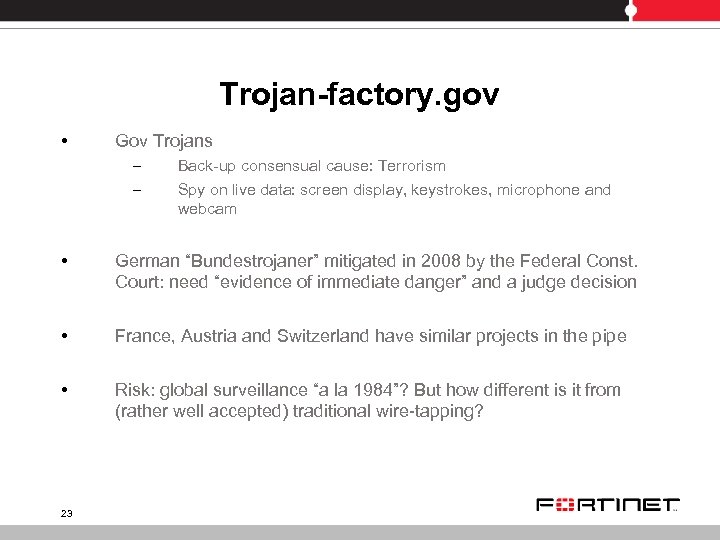 Trojan-factory.gov

• Gov Trojans

– Back-up consensual cause: Terrorism

– Spy on live data: screen display, keystrokes, microphone and webcam

• German “Bundestrojaner” mitigated in 2008 by the Federal Const. Court: need “evidence of immediate danger” and a judge decision

• France, Austria and Switzerland have similar projects in the pipe

• Risk: global surveillance “a la 1984”? But how different is it from (rather well accepted) traditional wire-tapping?

23

FORTINET